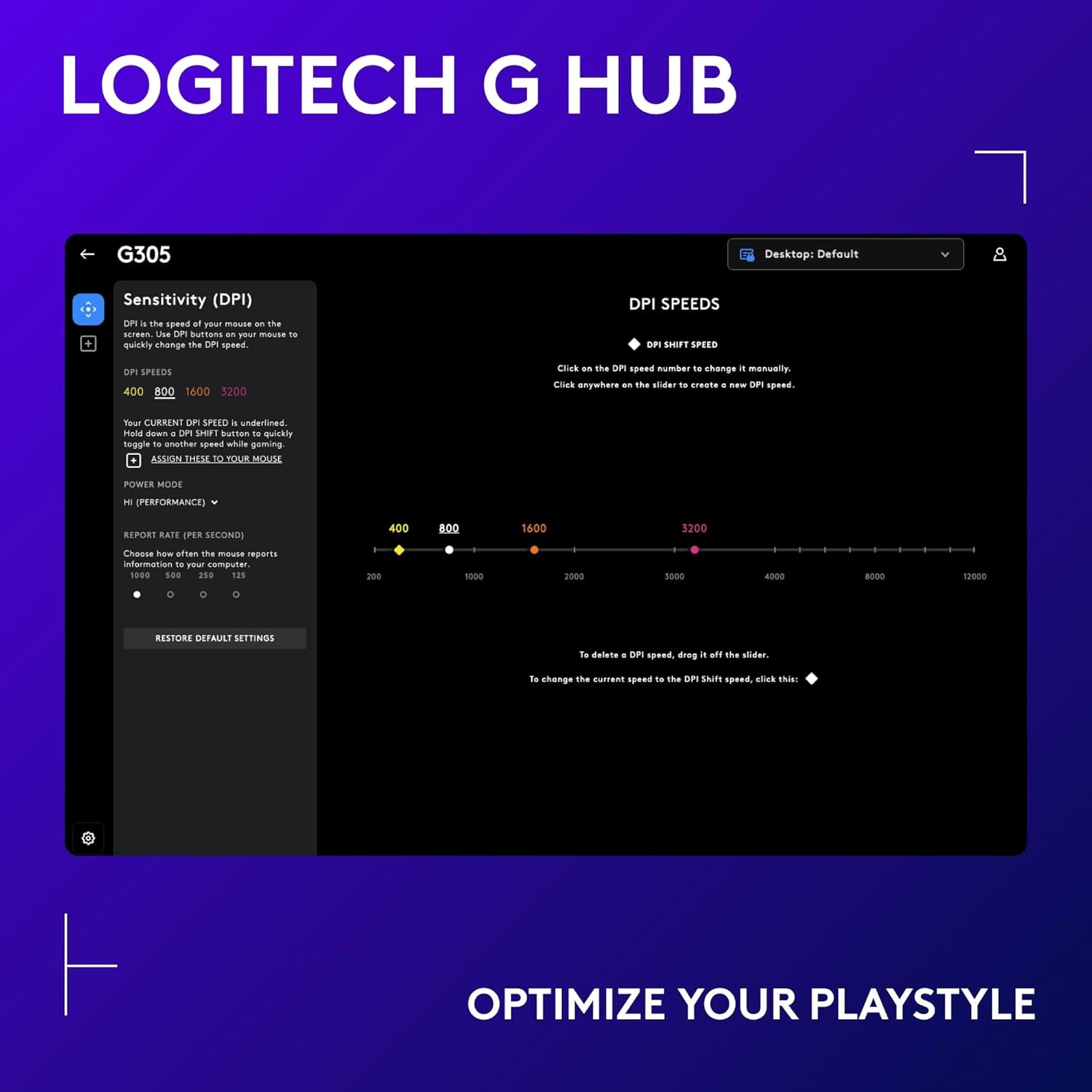 LOGITECH G HUB

G305

Desktop: Default

Sensitivity (DPI)

DPI is the speed of your mouse on the screen. Use DPI buttons on your mouse to quickly change the DPI speed.

DPI SPEEDS

400 800 1600 3200

Your CURRENT DPI SPEED is underlined. Hold down a DPI SHIFT button to quickly toggle to another speed while gaming.

ASSIGN THESE TO YOUR MOUSE

POWER MODE

HI (PERFORMANCE)

REPORT RATE (PER SECOND)

Choose how often the mouse reports information to your computer.

1000 500 250 125

RESTORE DEFAULT SETTINGS

DPI SPEEDS

DPI SHIFT SPEED

Click on the DPI speed number to change it manually.
Click anywhere on the slider to create a new DPI speed.

400 800 1600 3200

200 1000 2000 3000 4000 8000 12000

To delete a DPI speed, drag it off the slider.

To change the current speed to the DPI Shift speed, click this:

OPTIMIZE YOUR PLAYSTYLE